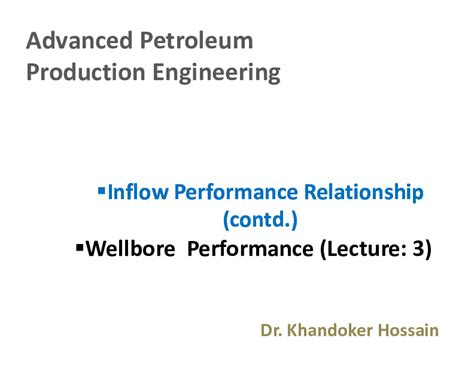 Advanced Petroleum Production Engineering

▪Inflow Performance Relationship (contd.)

▪Wellbore Performance (Lecture: 3)

Dr. Khandoker Hossain